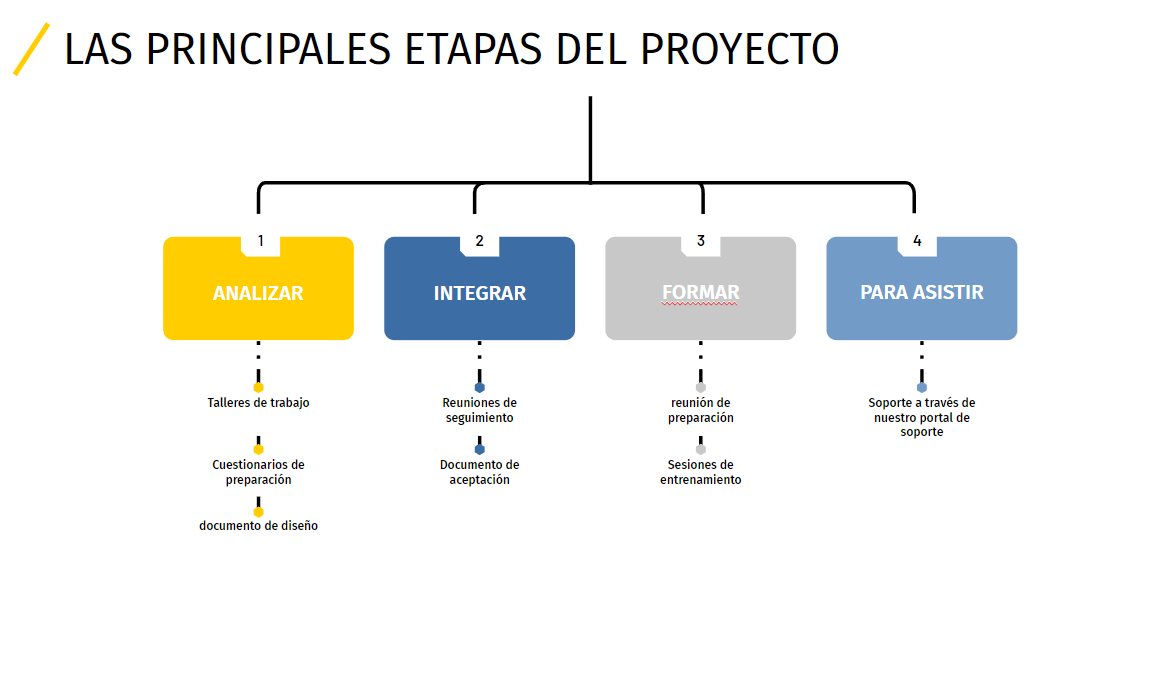 LAS PRINCIPALES ETAPAS DEL PROYECTO

1
ANALIZAR
Talleres de trabajo
Cuestionarios de preparación
documento de diseño

2
INTEGRAR
Reuniones de seguimiento
Documento de aceptación

3
FORMAR
reunión de preparación
Sesiones de entrenamiento

4
PARA ASISTIR
Soporte a través de nuestro portal de soporte